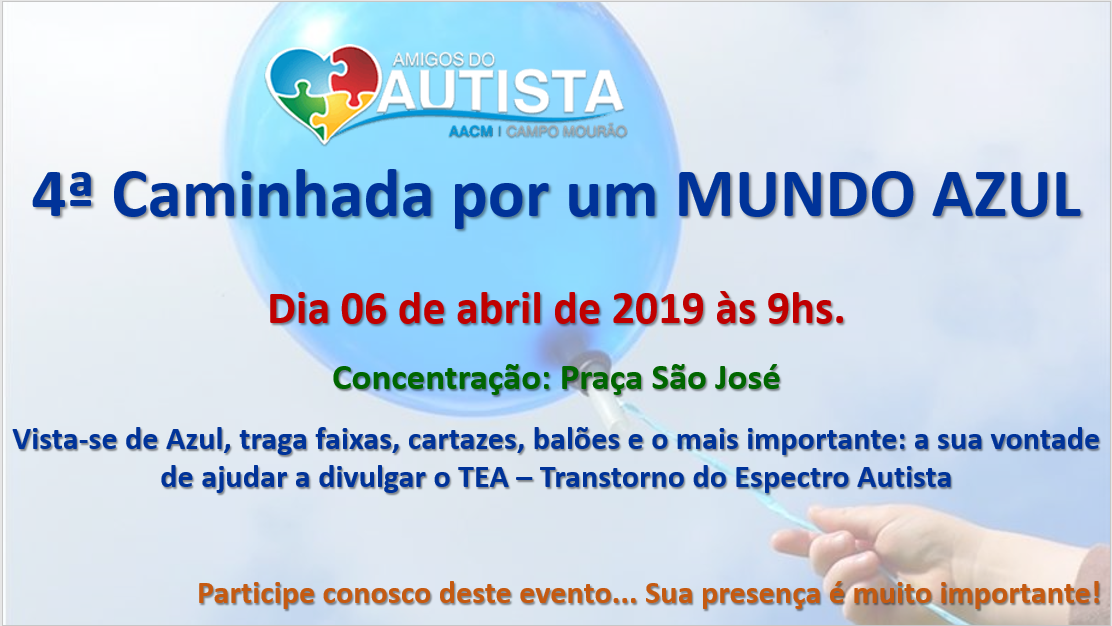 AMIGOS DO
AUTISTA
AACM | CAMPO MOURÃO

4ª Caminhada por um MUNDO AZUL

Dia 06 de abril de 2019 às 9hs.

Concentração: Praça São José

Vista-se de Azul, traga faixas, cartazes, balões e o mais importante: a sua vontade de ajudar a divulgar o TEA – Transtorno do Espectro Autista

Participe conosco deste evento... Sua presença é muito importante!